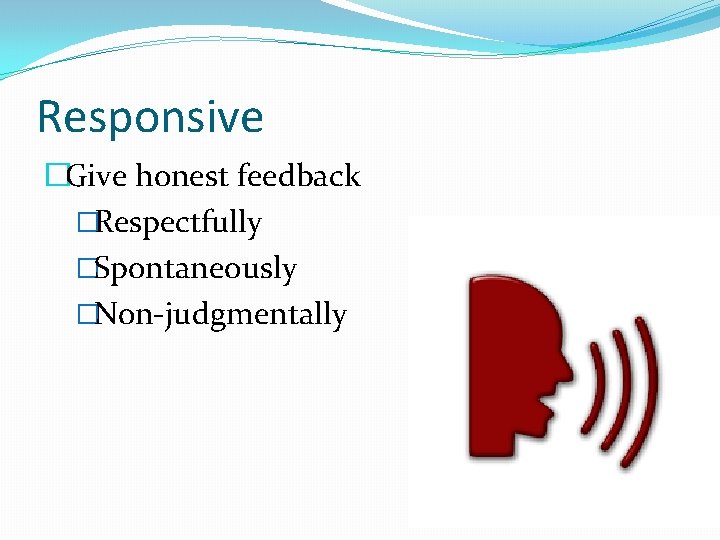 Responsive

□Give honest feedback

□Respectfully

□Spontaneously

□Non-judgmentally